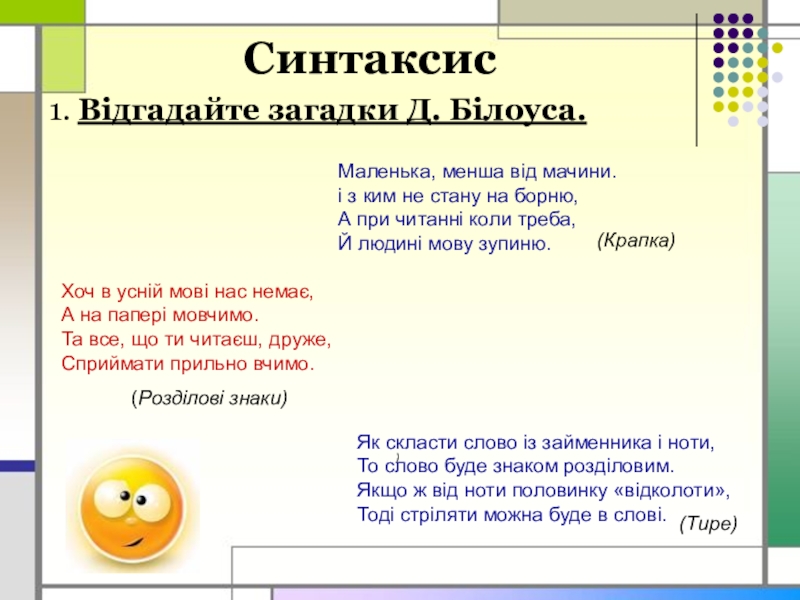 Синтаксис

1. Відгадайте загадки Д. Білоуса.

Маленька, менша від мачини.
і з ким не стану на борню,
А при читанні коли треба,
Й людині мову зупиню.

(Крапка)

Хоч в усній мові нас немає,
А на папері мовчимо.
Та все, що ти читаєш, друже,
Сприймати прильно вчимо.

(Розділові знаки)

Як скласти слово із займенника і ноти,
То слово буде знаком розділовим.
Якщо ж від ноти половинку «відколоти»,
Тоді стріляти можна буде в слові.

(Тире)